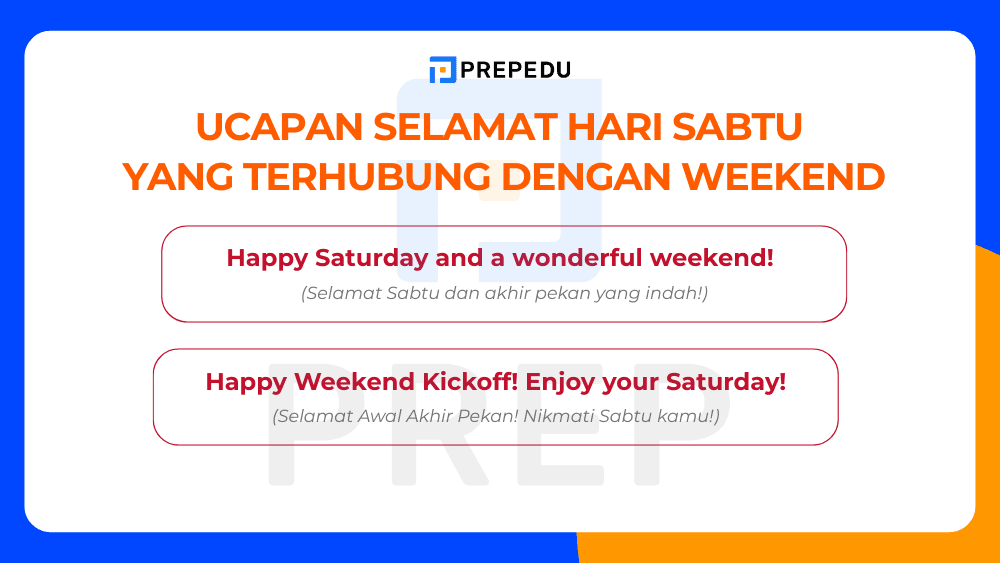 PREPEDU

UCAPAN SELAMAT HARI SABTU YANG TERHUBUNG DENGAN WEEKEND

Happy Saturday and a wonderful weekend!
(Selamat Sabtu dan akhir pekan yang indah!)

Happy Weekend Kickoff! Enjoy your Saturday!
(Selamat Awal Akhir Pekan! Nikmati Sabtu kamu!)

PREP